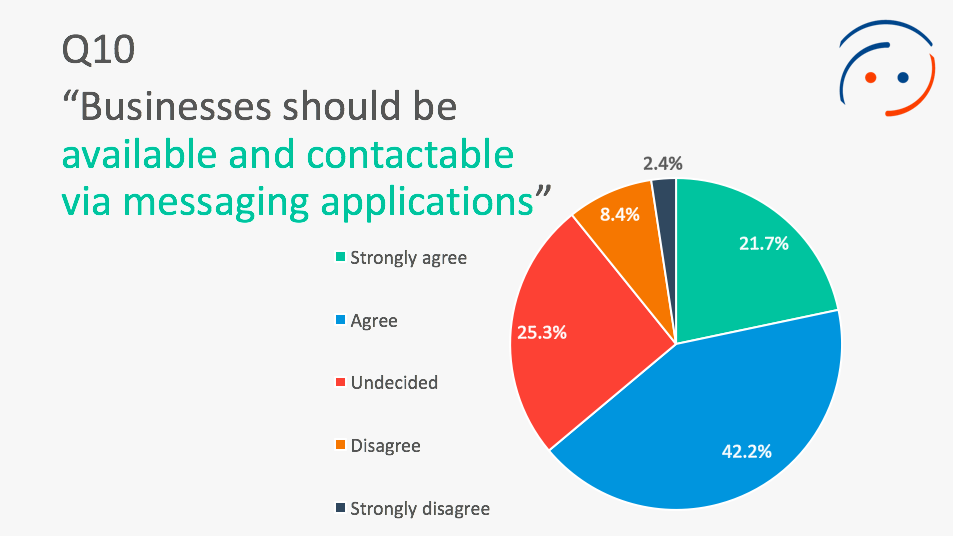 Q10

“Businesses should be available and contactable via messaging applications”

Strongly agree

Agree

Undecided

Disagree

Strongly disagree

2.4%

8.4%

21.7%

25.3%

42.2%